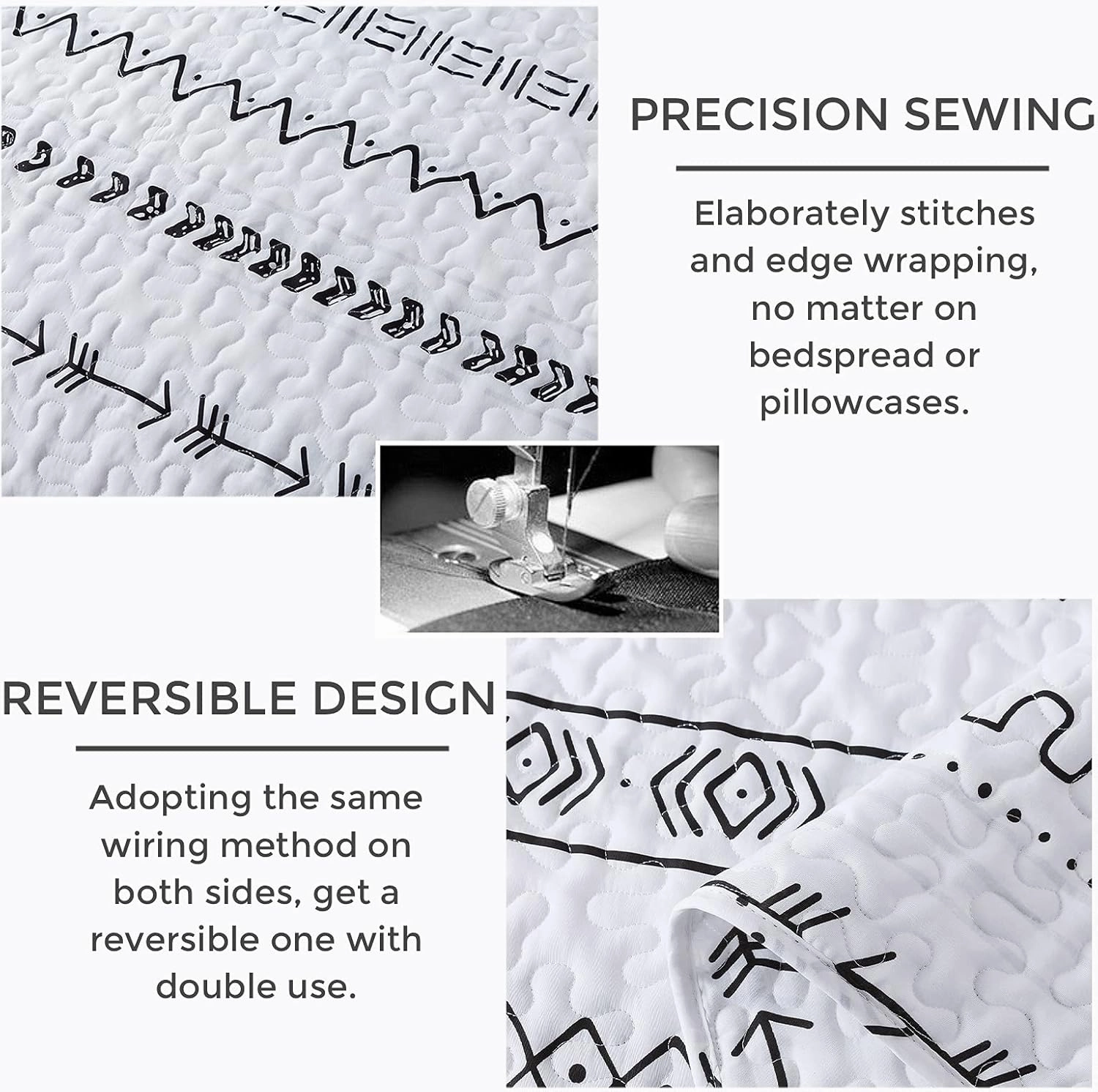 PRECISION SEWING

Elaborately stitches and edge wrapping, no matter on bedspread or pillowcases.

REVERSIBLE DESIGN

Adopting the same wiring method on both sides, get a reversible one with double use.